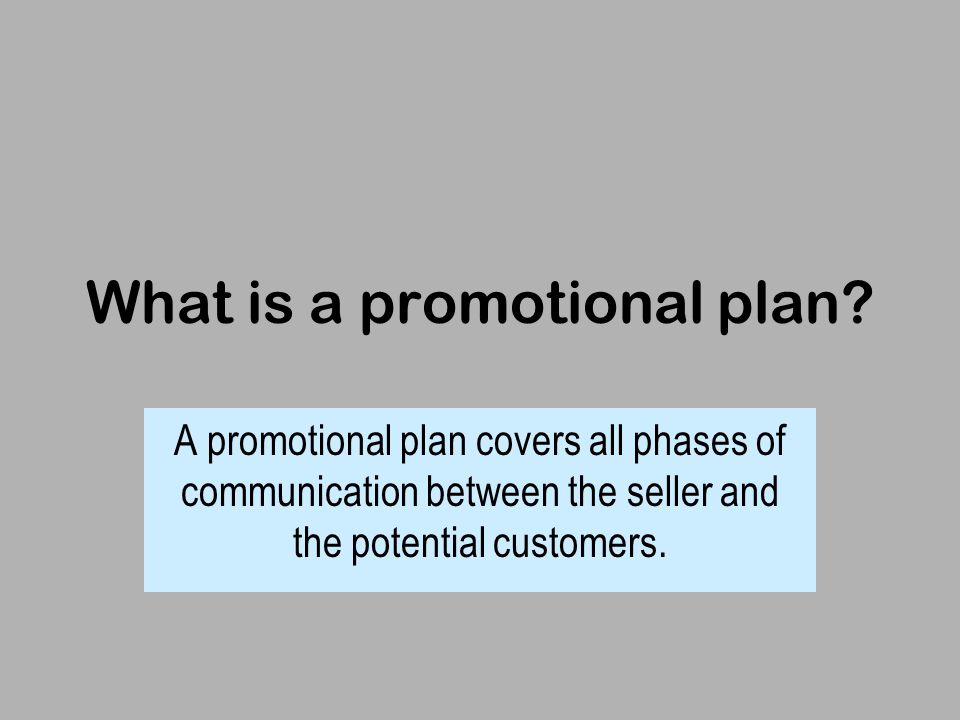 What is a promotional plan?

A promotional plan covers all phases of communication between the seller and the potential customers.